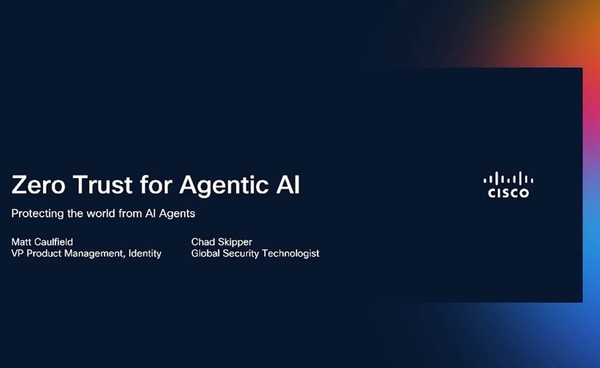 Zero Trust for Agentic AI

Protecting the world from AI Agents

Matt Caulfield
VP Product Management, Identity

Chad Skipper
Global Security Technologist

CISCO